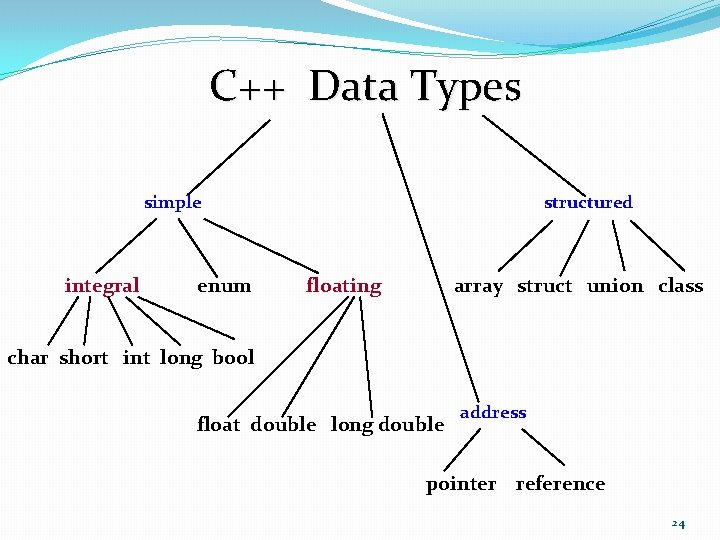 C++ Data Types

simple

structured

integral enum floating

array struct union class

char short int long bool

float double long double

address

pointer reference

24